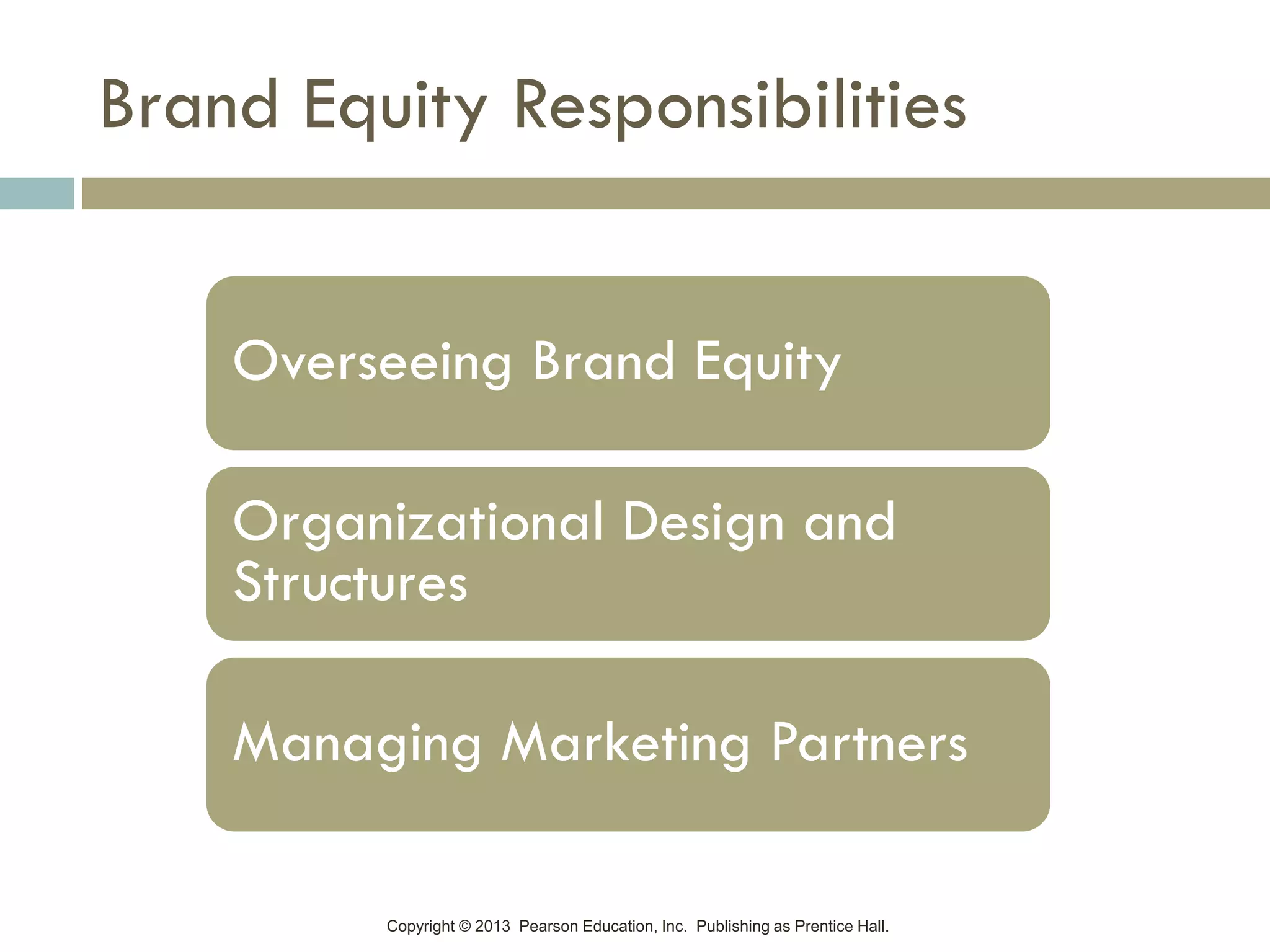 Brand Equity Responsibilities

Overseeing Brand Equity

Organizational Design and Structures

Managing Marketing Partners

Copyright © 2013 Pearson Education, Inc. Publishing as Prentice Hall.